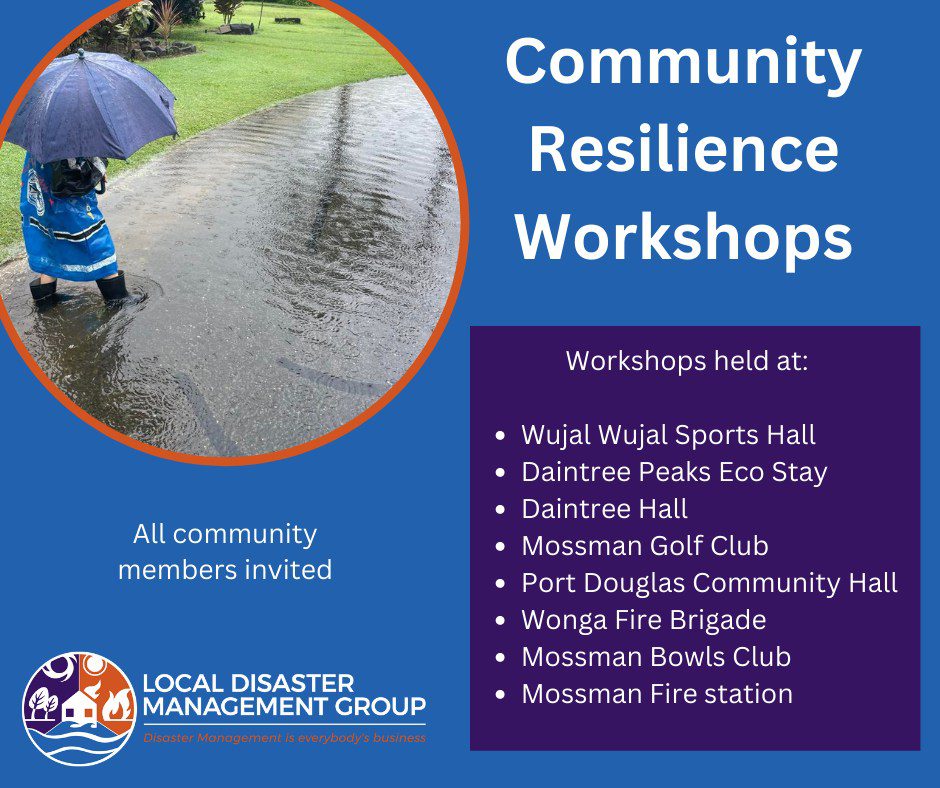 Community Resilience Workshops

Workshops held at:

- Wujal Wujal Sports Hall
- Daintree Peaks Eco Stay
- Daintree Hall
- Mossman Golf Club
- Port Douglas Community Hall
- Wonga Fire Brigade
- Mossman Bowls Club
- Mossman Fire station

All community members invited

LOCAL DISASTER MANAGEMENT GROUP
Disaster Management is everybody's business